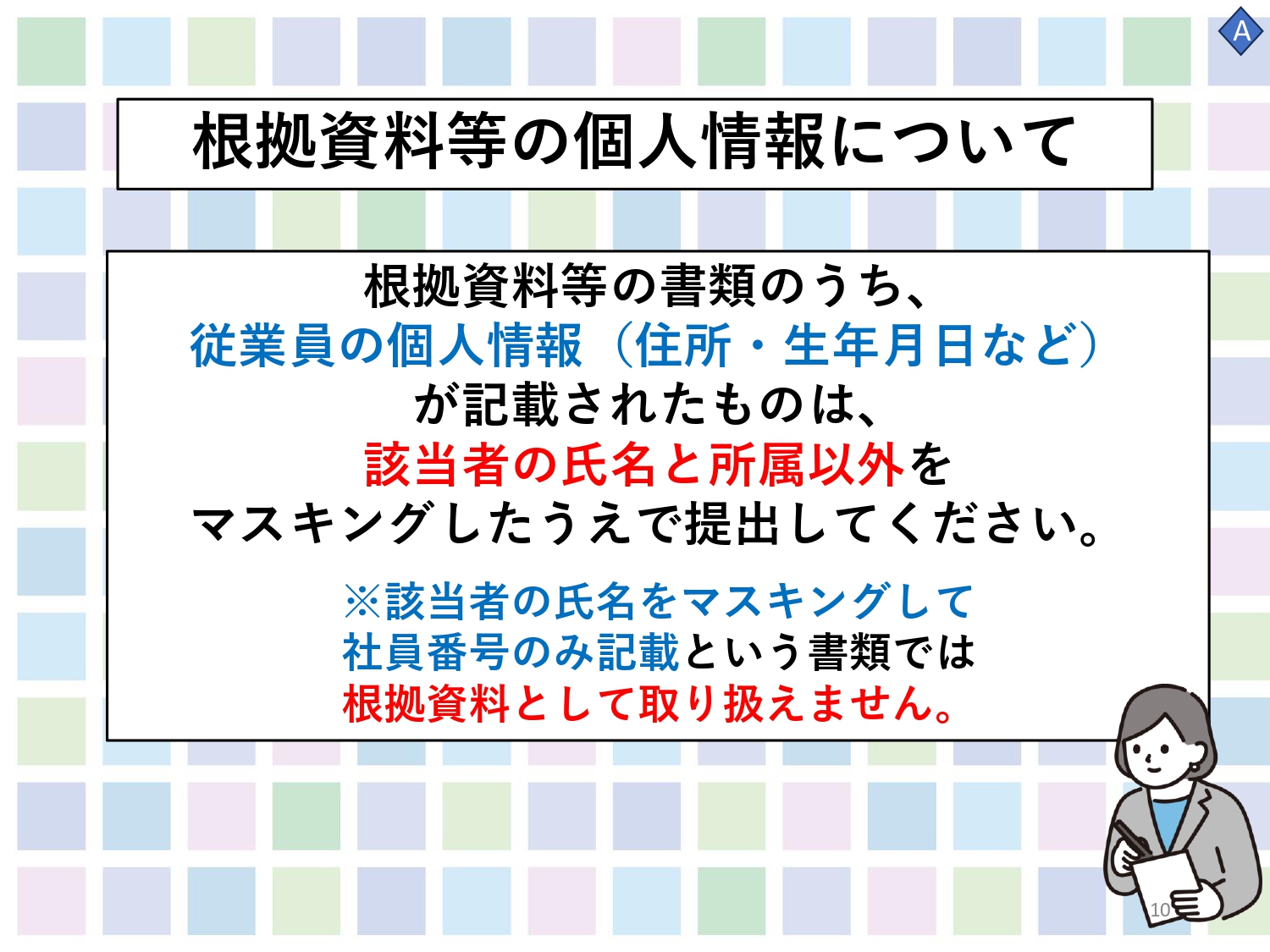 A

根拠資料等の個人情報について

根拠資料等の書類のうち、
従業員の個人情報（住所・生年月日など）
が記載されたものは、
該当者の氏名と所属以外を
マスキングしたうえで提出してください。

※該当者の氏名をマスキングして
社員番号のみ記載という書類では
根拠資料として取り扱えません。

10